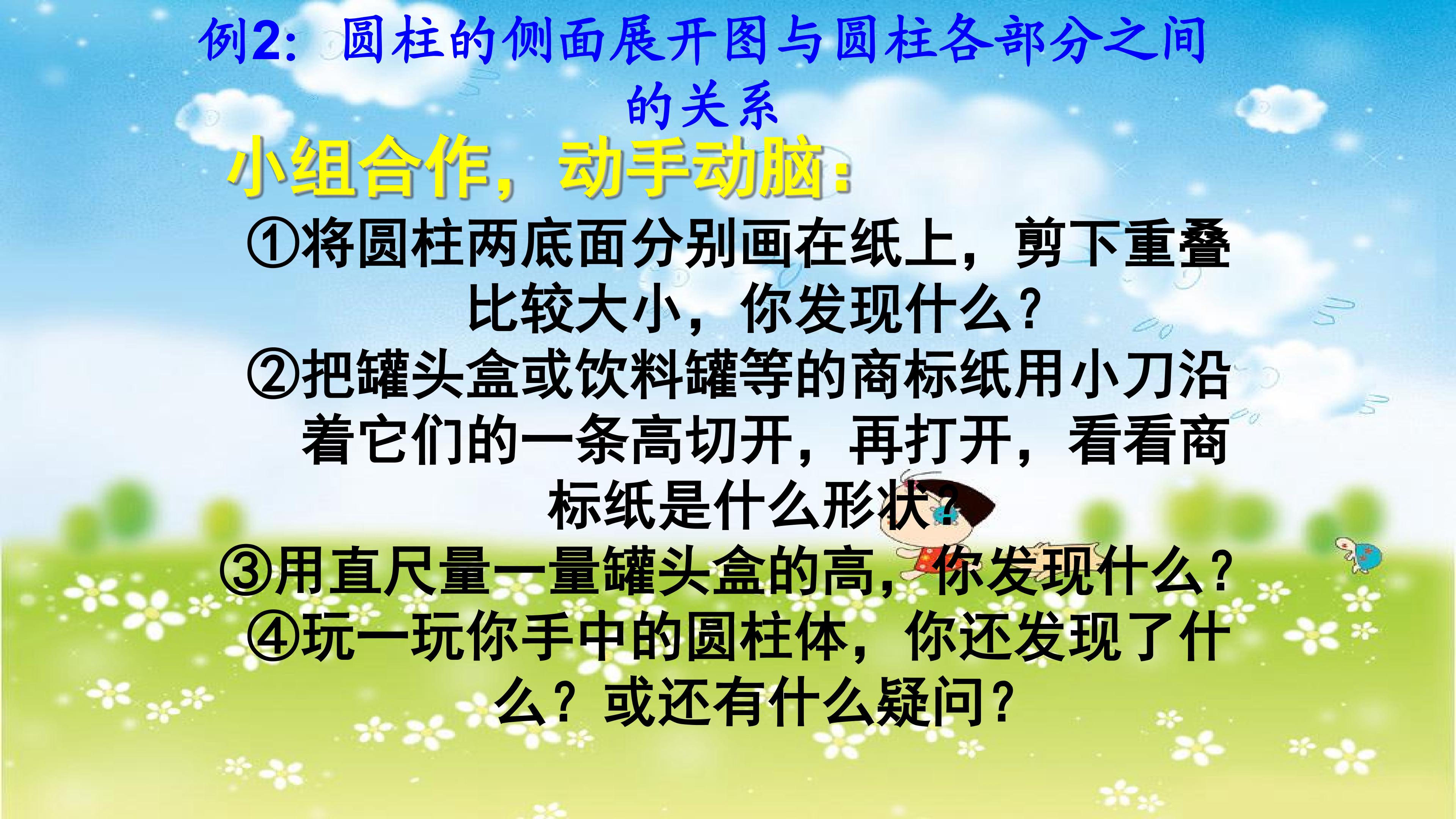 例2：圆柱的侧面展开图与圆柱各部分之间的关系

小组合作，动手动脑：

①将圆柱两底面分别画在纸上，剪下重叠比较大小，你发现什么？

②把罐头盒或饮料罐等的商标纸用小刀沿着它们的一条高切开，再打开，看看商标纸是什么形状？

③用直尺量一量罐头盒的高，你发现什么？

④玩一玩你手中的圆柱体，你还发现了什么？或还有什么疑问？